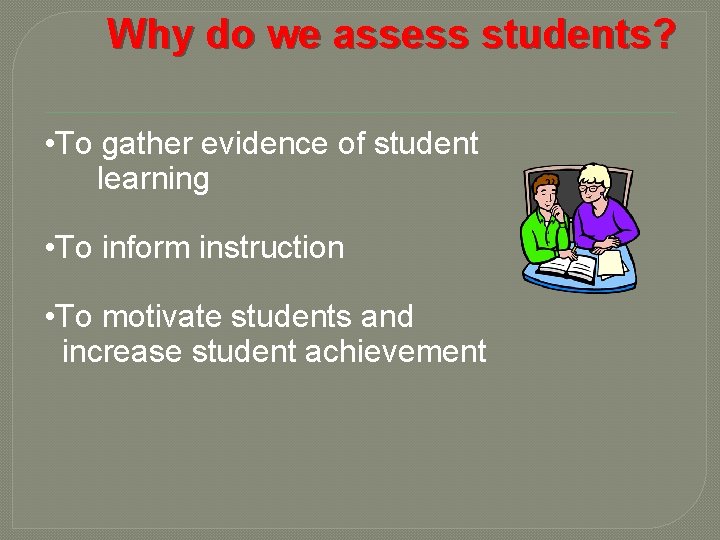 Why do we assess students?

•To gather evidence of student learning

•To inform instruction

•To motivate students and increase student achievement